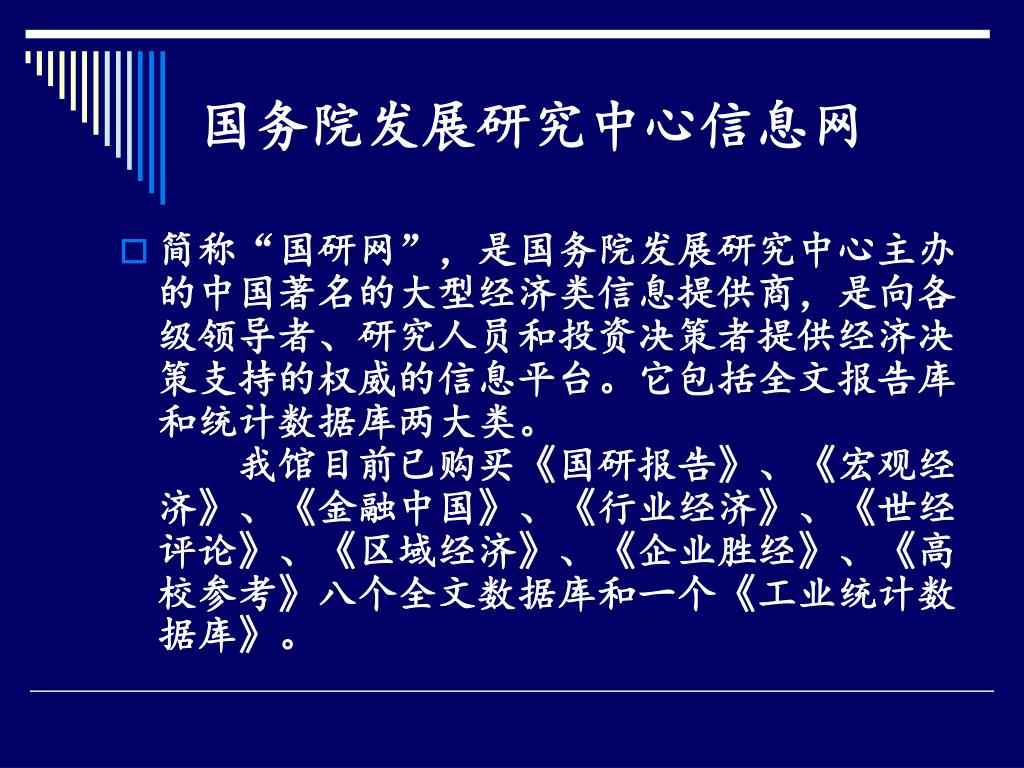 国务院发展研究中心信息网

简称“国研网”，是国务院发展研究中心主办的中国著名的大型经济类信息提供商，是向各级领导者、研究人员和投资决策者提供经济决策支持的权威的信息平台。它包括全文报告库和统计数据库两大类。

我馆目前已购买《国研报告》、《宏观经济》、《金融中国》、《行业经济》、《世经评论》、《区域经济》、《企业胜经》、《高校参考》八个全文数据库和一个《工业统计数据库》。